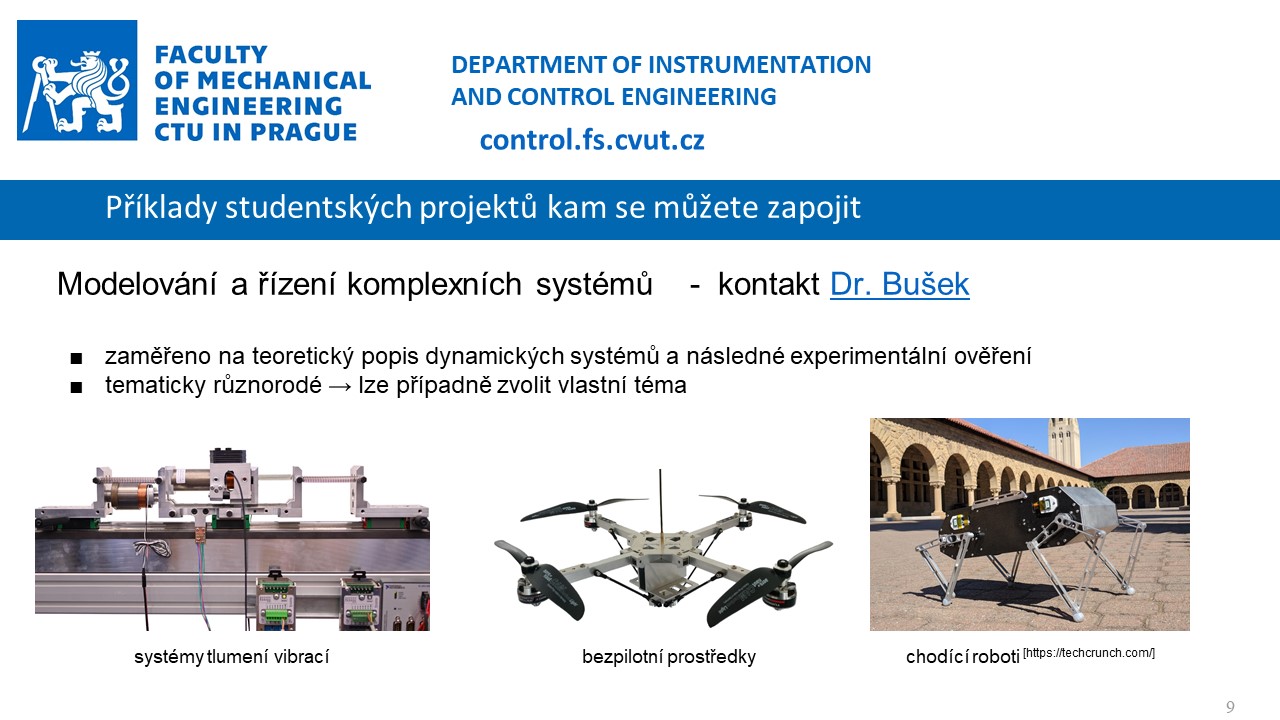 FACULTY OF MECHANICAL ENGINEERING CTU IN PRAGUE

DEPARTMENT OF INSTRUMENTATION AND CONTROL ENGINEERING

control.fs.cvut.cz

Příklady studentských projektů kam se můžete zapojit

Modelování a řízení komplexních systémů - kontakt Dr. Bušek

■ zaměřeno na teoretický popis dynamických systémů a následné experimentální ověření
■ tematicky různorodé → lze případně zvolit vlastní téma

systémy tlumení vibrací

bezpilotní prostředky

chodící roboti [https://techcrunch.com/]

9